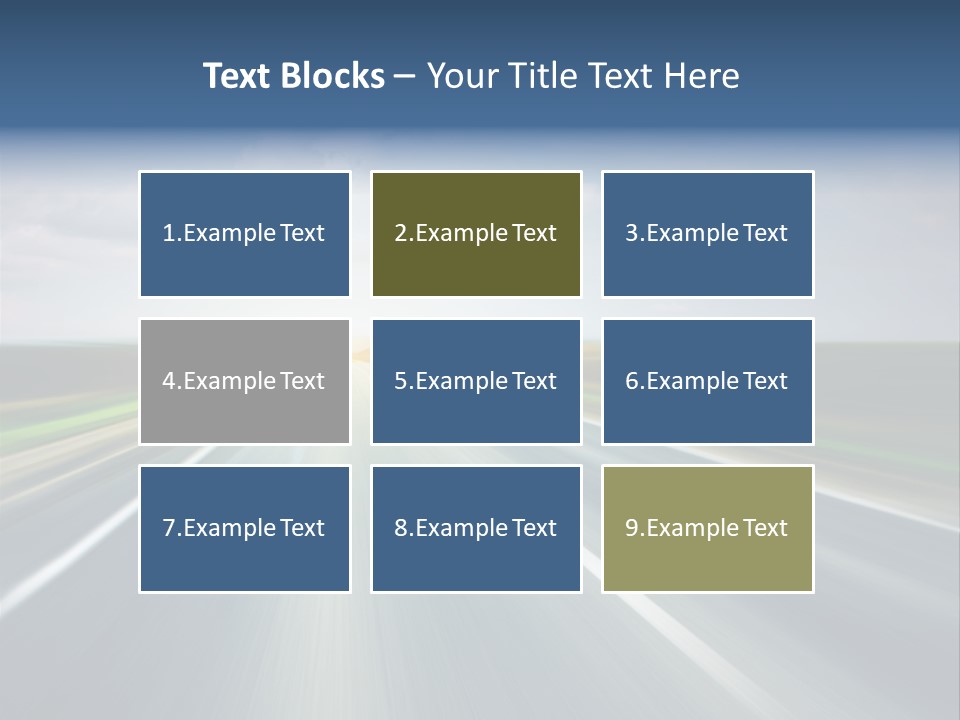 Text Blocks – Your Title Text Here

1.Example Text

2.Example Text

3.Example Text

4.Example Text

5.Example Text

6.Example Text

7.Example Text

8.Example Text

9.Example Text